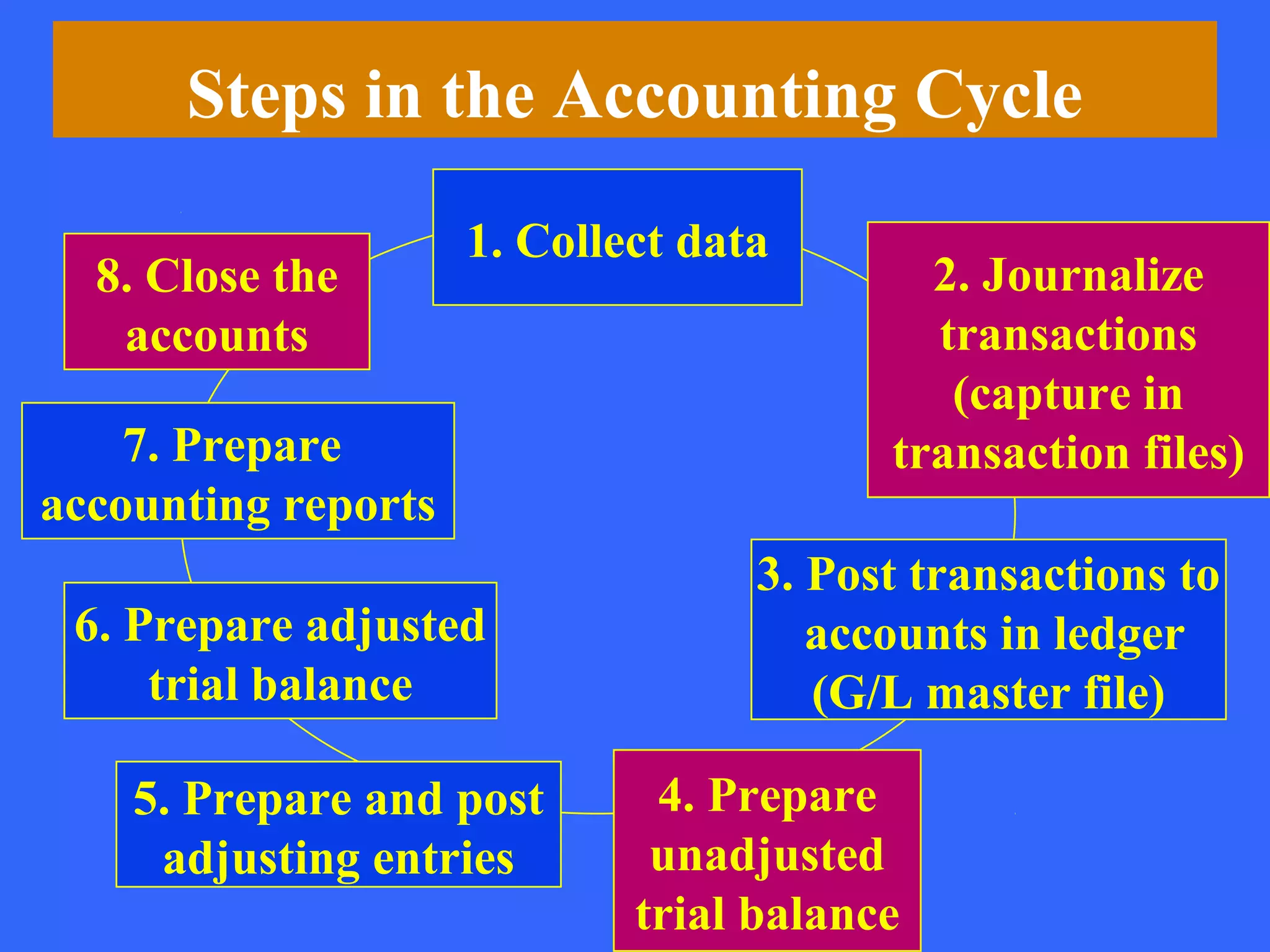 Steps in the Accounting Cycle

1. Collect data

2. Journalize transactions (capture in transaction files)

3. Post transactions to accounts in ledger (G/L master file)

4. Prepare unadjusted trial balance

5. Prepare and post adjusting entries

6. Prepare adjusted trial balance

7. Prepare accounting reports

8. Close the accounts